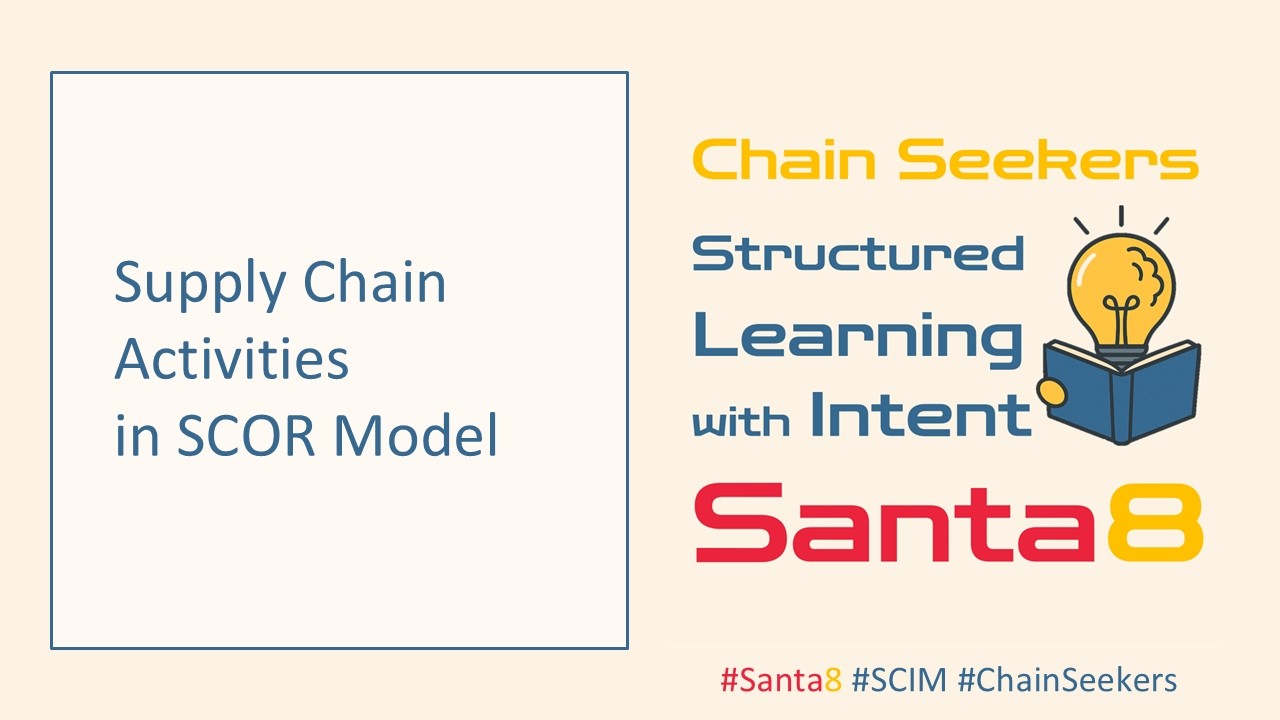 Supply Chain Activities in SCOR Model

Chain Seekers

Structured Learning with Intent

Santa8

#Santa8 #SCIM #ChainSeekers